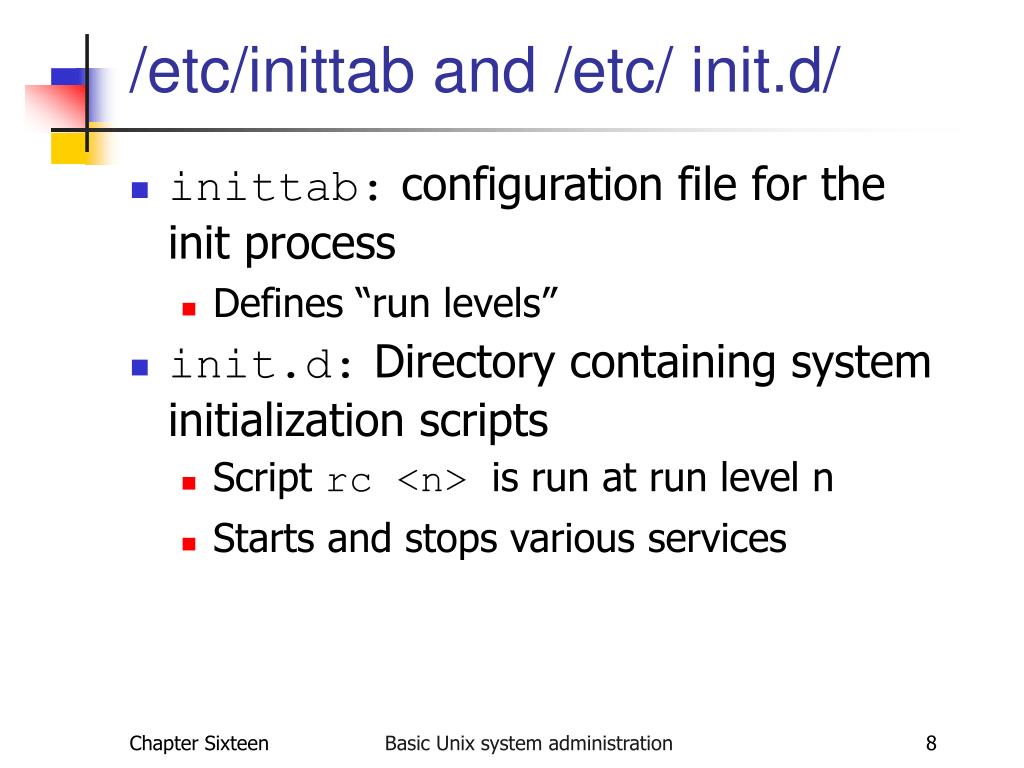 /etc/inittab and /etc/ init.d/

inittab: configuration file for the init process

Defines “run levels”

init.d: Directory containing system initialization scripts

Script rc <n> is run at run level n

Starts and stops various services

Chapter Sixteen

Basic Unix system administration

8